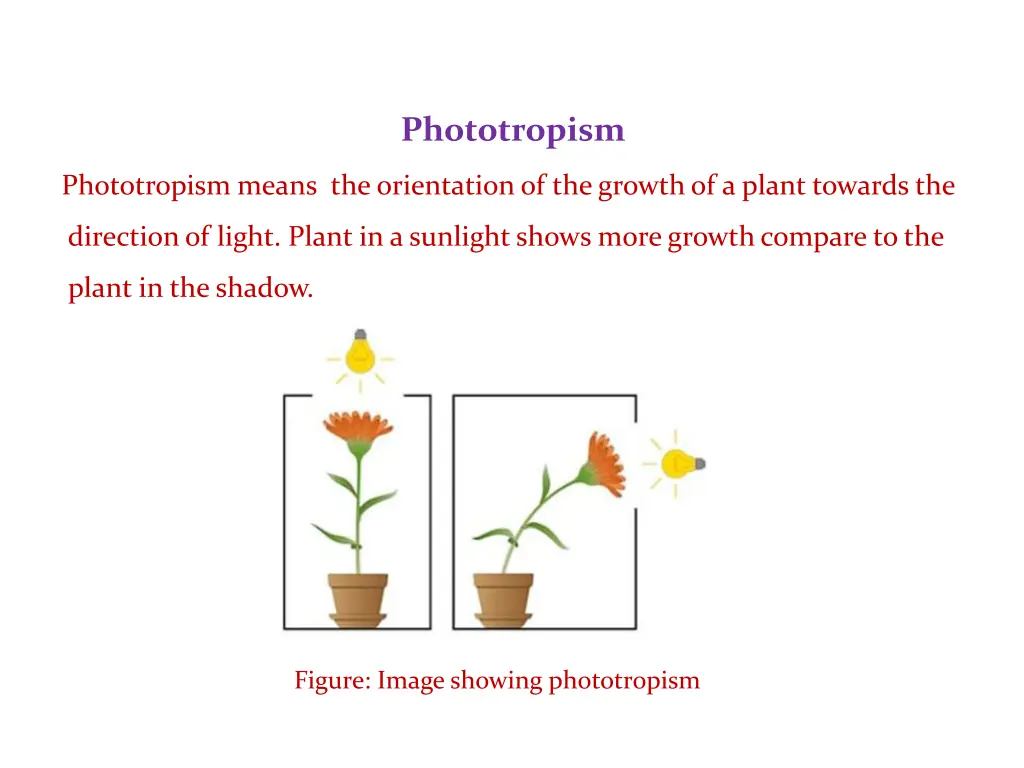 Phototropism

Phototropism means the orientation of the growth of a plant towards the direction of light. Plant in a sunlight shows more growth compare to the plant in the shadow.

Figure: Image showing phototropism